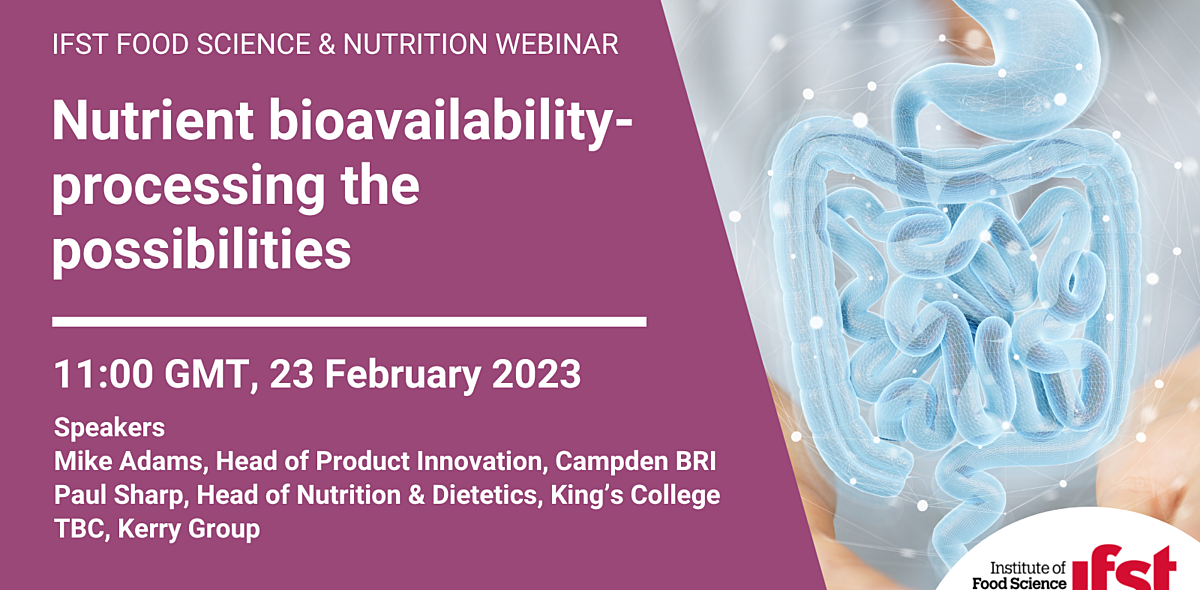 IFST FOOD SCIENCE & NUTRITION WEBINAR

Nutrient bioavailability-processing the possibilities

11:00 GMT, 23 February 2023

Speakers
Mike Adams, Head of Product Innovation, Campden BRI
Paul Sharp, Head of Nutrition & Dietetics, King's College
TBC, Kerry Group

Institute of Food Science ifst